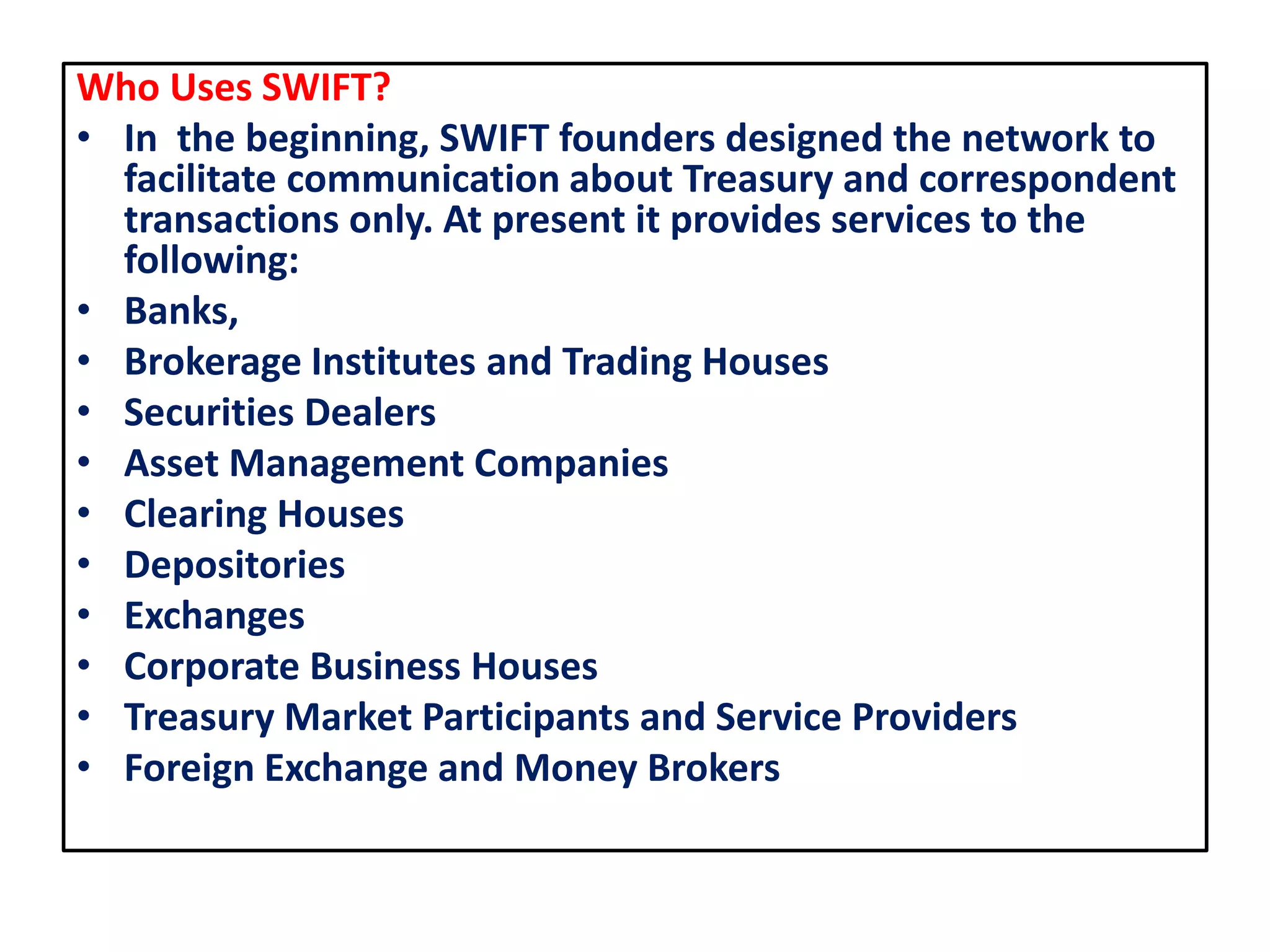 Who Uses SWIFT?

• In the beginning, SWIFT founders designed the network to facilitate communication about Treasury and correspondent transactions only. At present it provides services to the following:
• Banks,
• Brokerage Institutes and Trading Houses
• Securities Dealers
• Asset Management Companies
• Clearing Houses
• Depositories
• Exchanges
• Corporate Business Houses
• Treasury Market Participants and Service Providers
• Foreign Exchange and Money Brokers